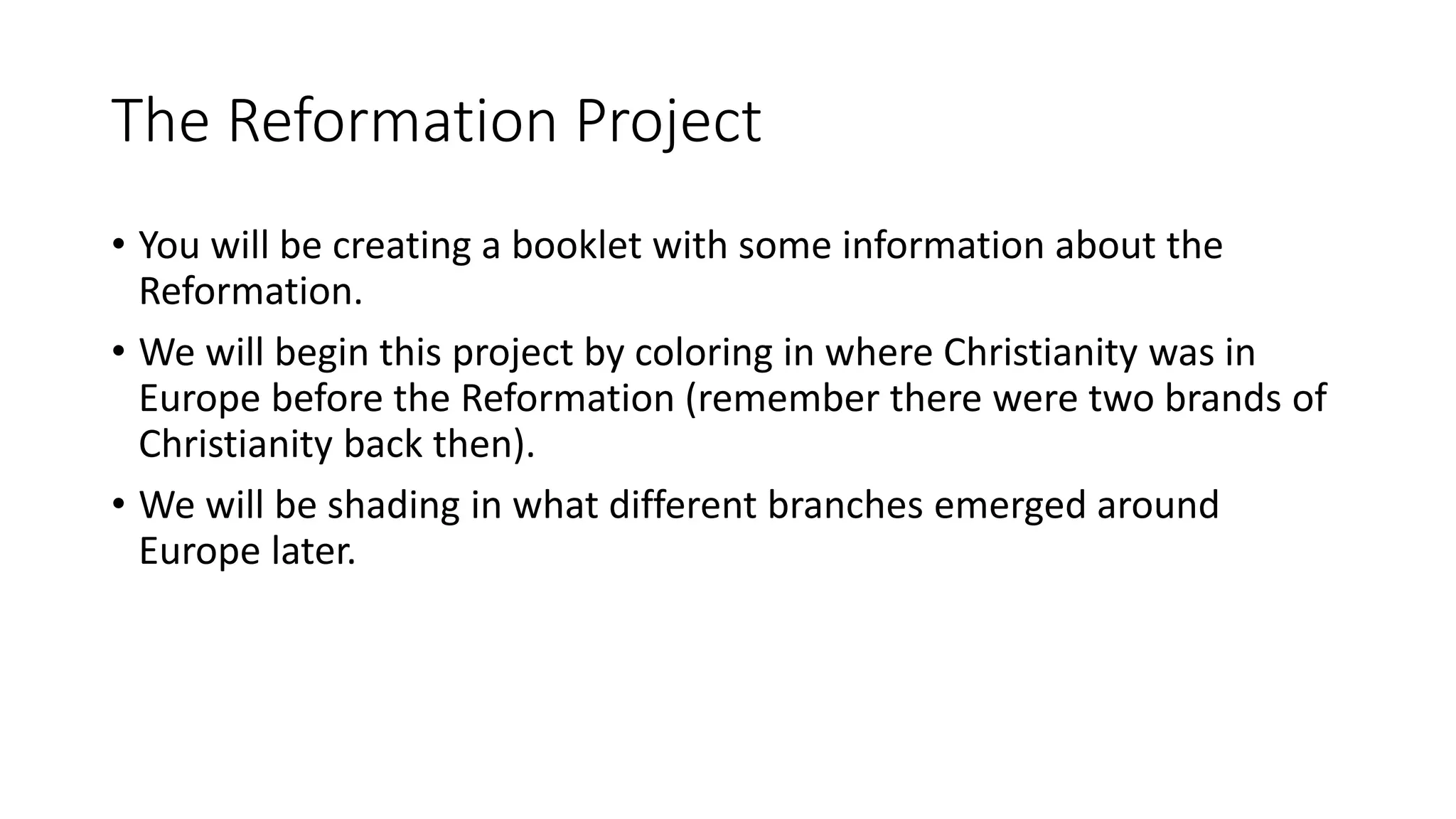 The Reformation Project

• You will be creating a booklet with some information about the Reformation.

• We will begin this project by coloring in where Christianity was in Europe before the Reformation (remember there were two brands of Christianity back then).

• We will be shading in what different branches emerged around Europe later.